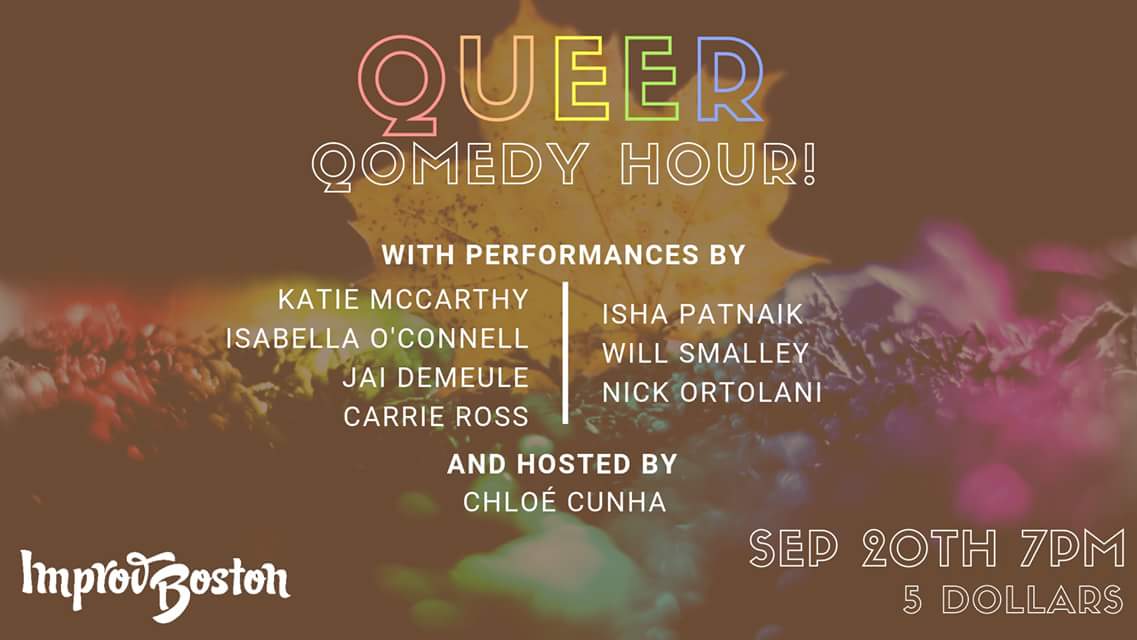 QUEER
QOMEDY HOUR!

WITH PERFORMANCES BY

KATIE MCCARTHY
ISABELLA O'CONNELL
JAI DEMEULE
CARRIE ROSS

ISHA PATNAIK
WILL SMALLEY
NICK ORTOLANI

AND HOSTED BY
CHLOÉ CUNHA

ImprovBoston

SEP 20TH 7PM
5 DOLLARS